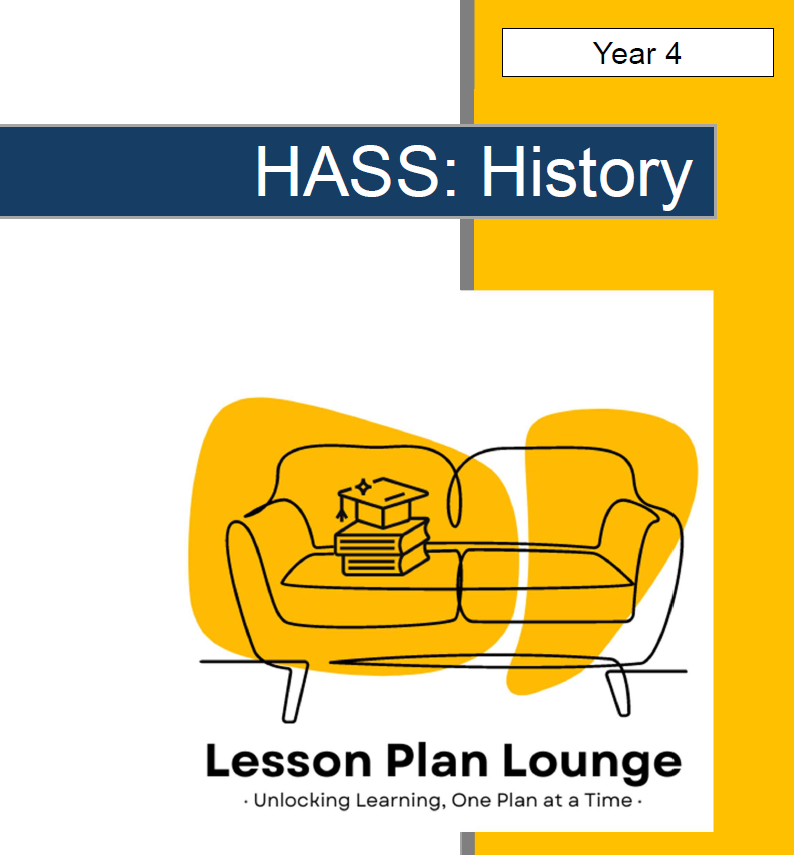 Year 4

HASS: History

Lesson Plan Lounge
· Unlocking Learning, One Plan at a Time ·